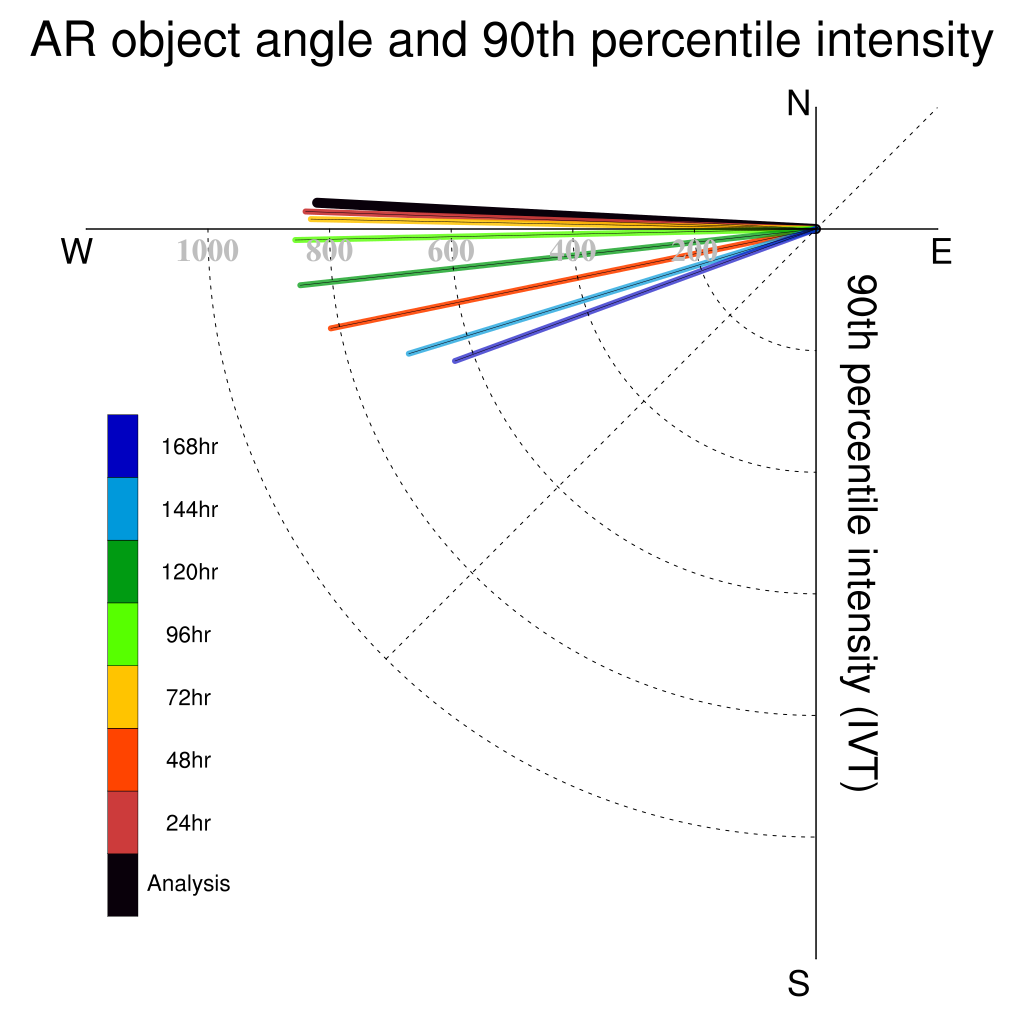 AR object angle and 90th percentile intensity

N

W

E

S

1000

800

600

400

200

90th percentile intensity (IVT)

168hr

144hr

120hr

96hr

72hr

48hr

24hr

Analysis